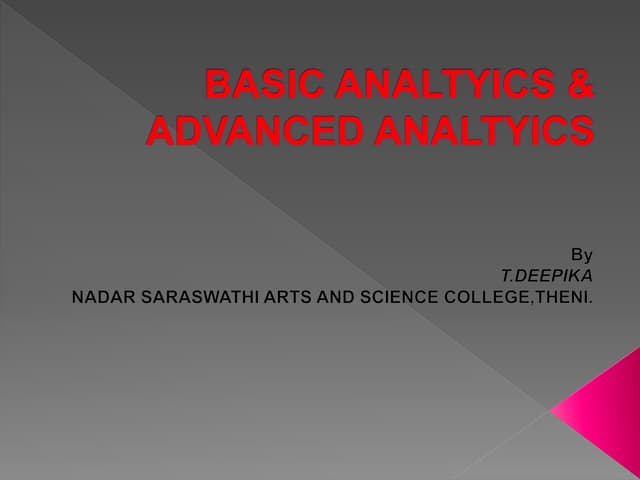 BASIC ANALTYICS & ADVANCED ANALTYICS

By
T.DEEPIKA
NADAR SARASWATHI ARTS AND SCIENCE COLLEGE,THENI.